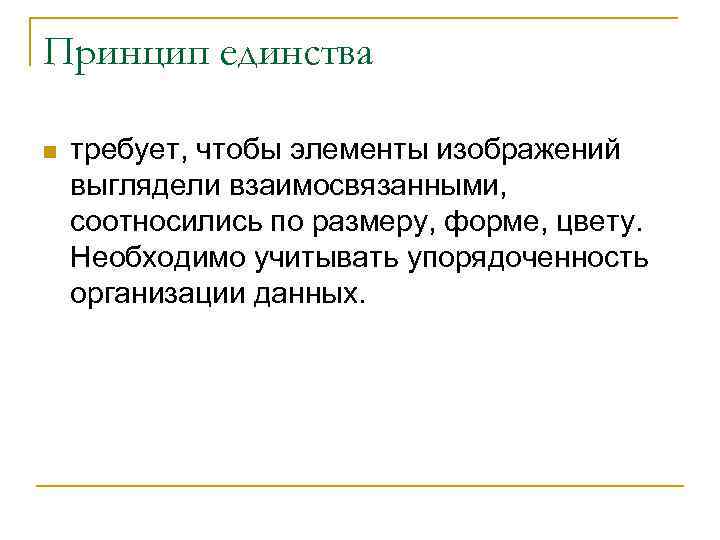 Принцип единства

требует, чтобы элементы изображений выглядели взаимосвязанными, соотносились по размеру, форме, цвету. Необходимо учитывать упорядоченность организации данных.